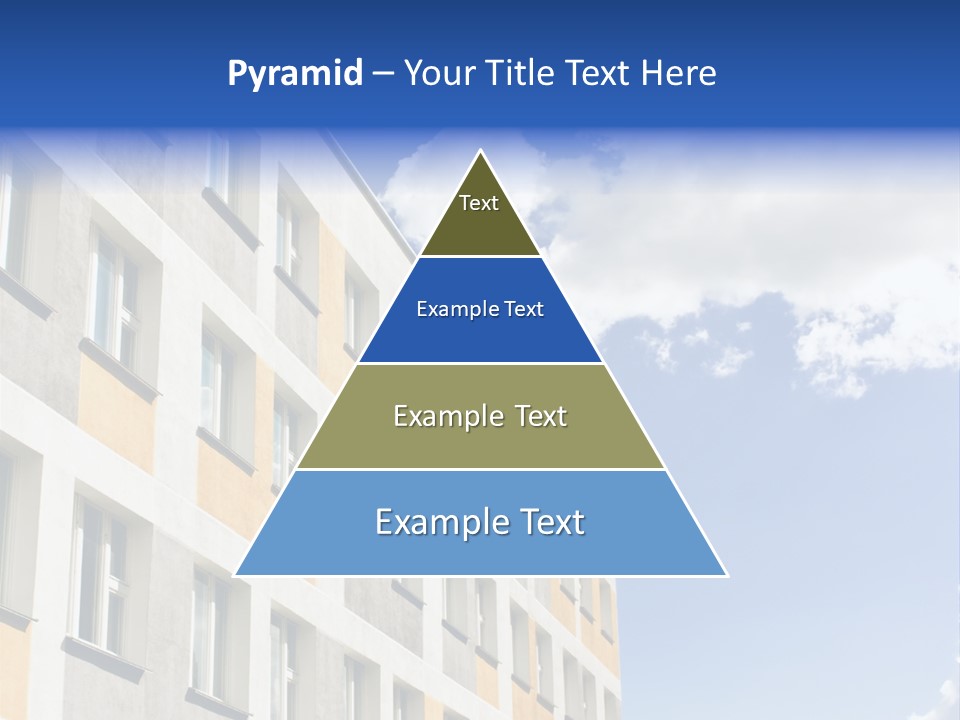 Pyramid – Your Title Text Here

Text

Example Text

Example Text

Example Text